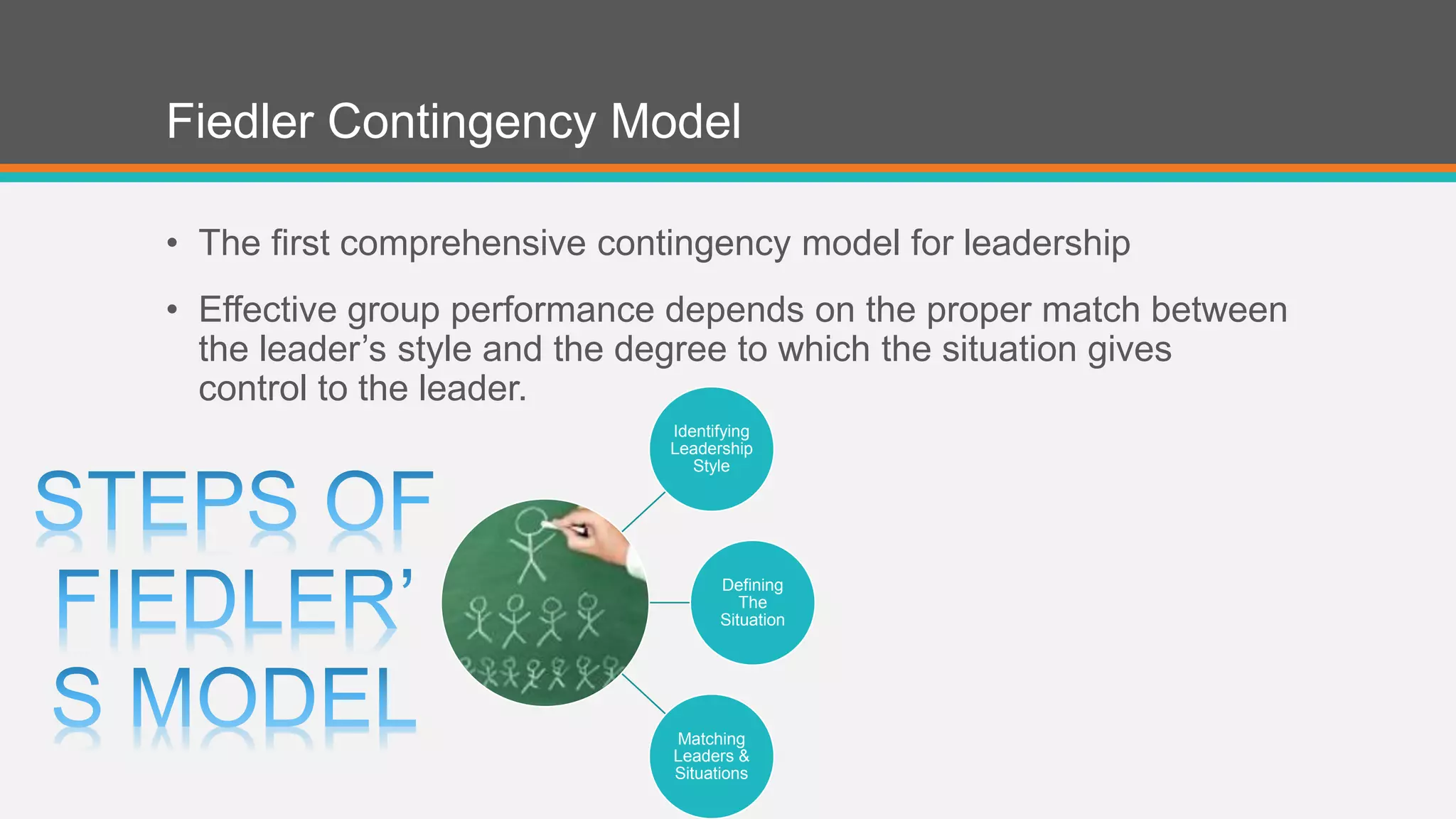 Fiedler Contingency Model

• The first comprehensive contingency model for leadership

• Effective group performance depends on the proper match between the leader's style and the degree to which the situation gives control to the leader.

STEPS OF FIEDLER'S MODEL

Identifying Leadership Style

Defining The Situation

Matching Leaders & Situations